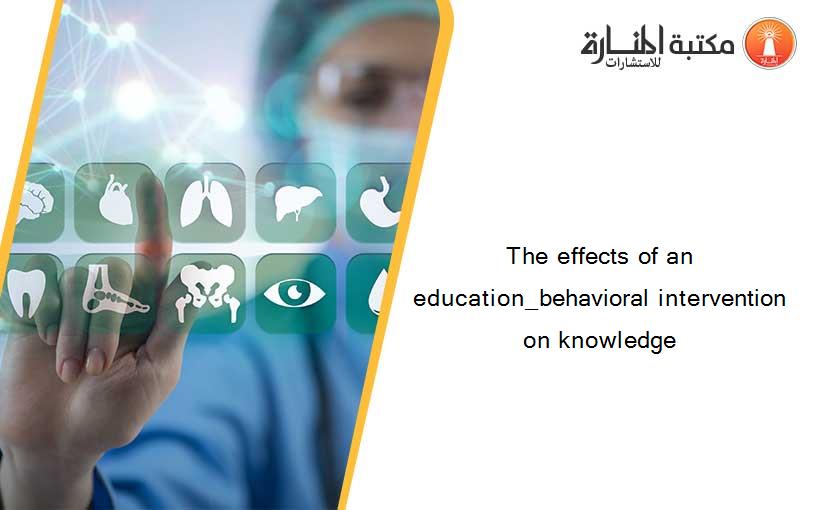 مكتبة المنارة للاستشارات

The effects of an education_behavioral intervention on knowledge